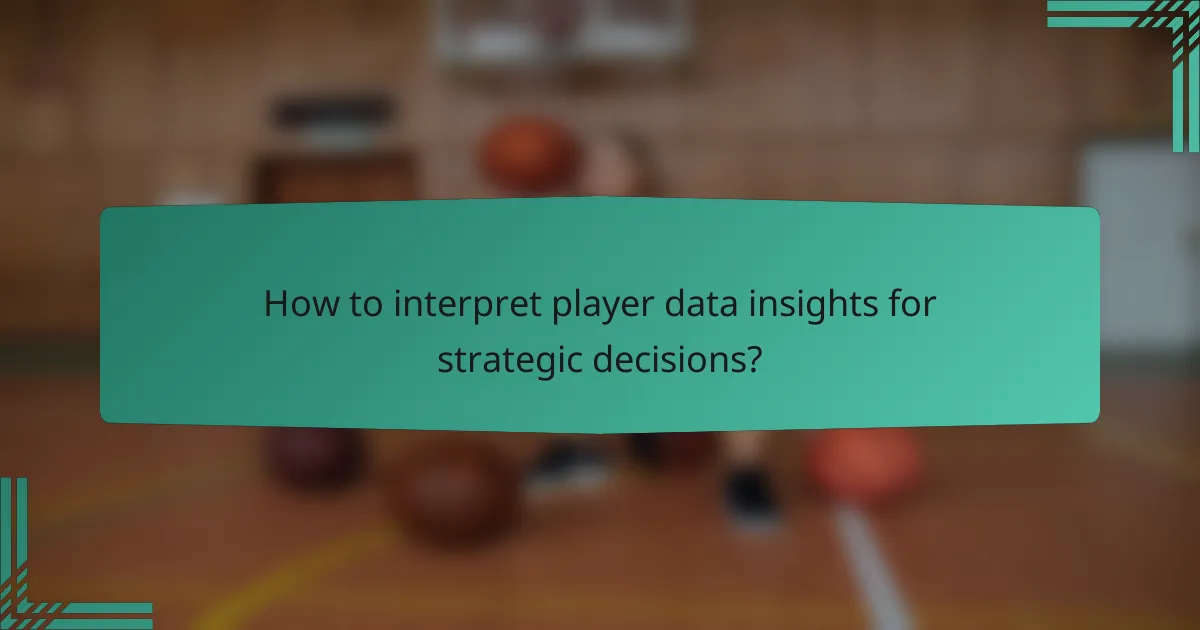 How to interpret player data insights for strategic decisions?